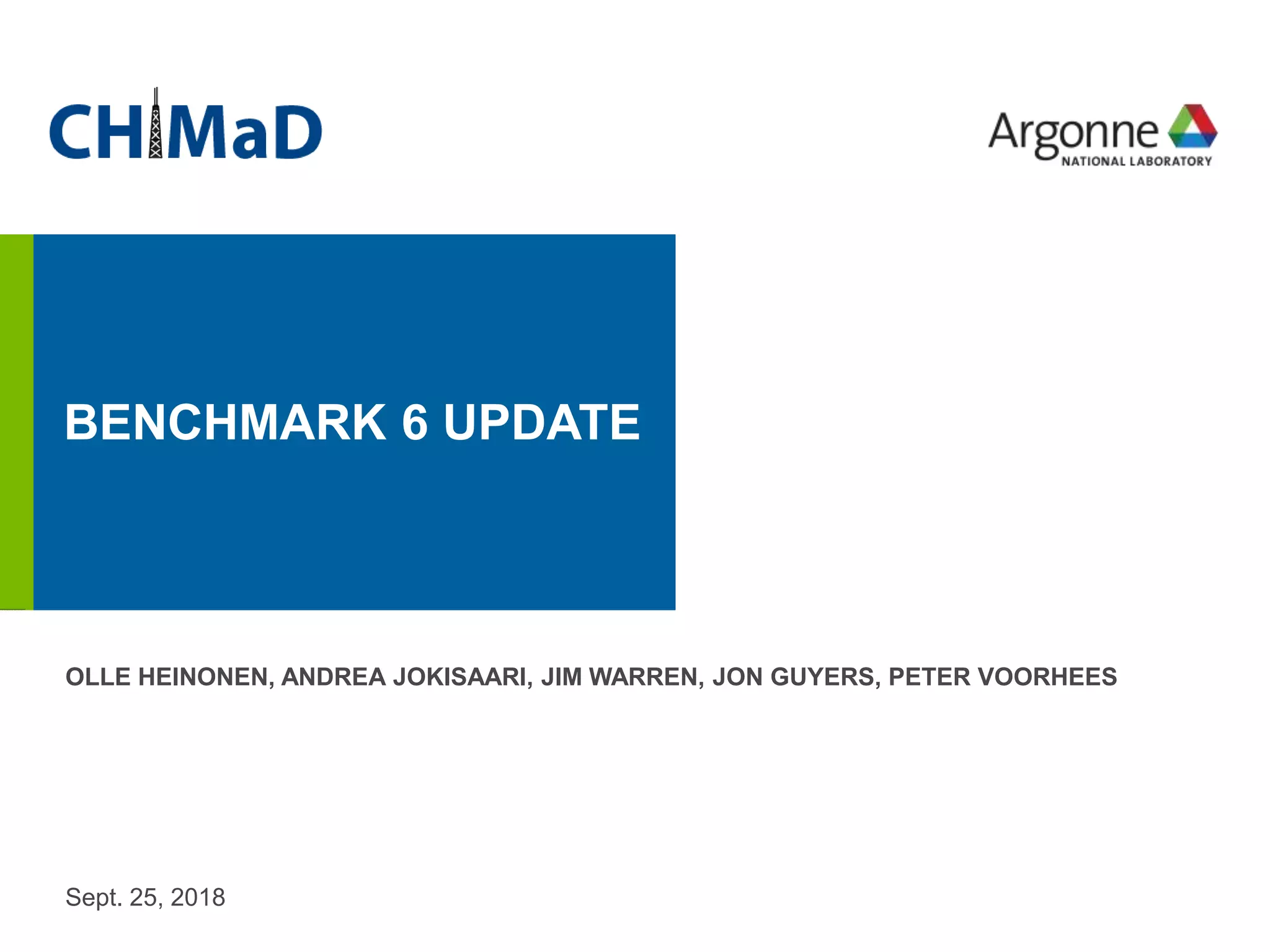 CHiMaD

Argonne
NATIONAL LABORATORY

BENCHMARK 6 UPDATE

OLLE HEINONEN, ANDREA JOKISAARI, JIM WARREN, JON GUYERS, PETER VOORHEES

Sept. 25, 2018